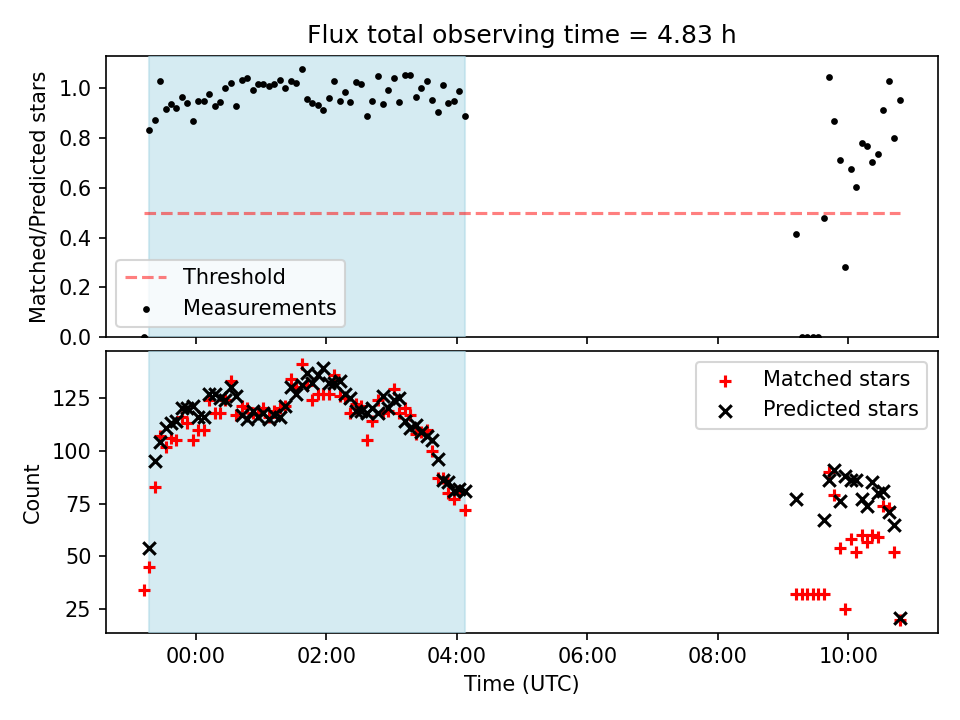 Flux total observing time = 4.83 h

Matched/Predicted stars

1.0
0.8
0.6
0.4
0.2
0.0

Threshold
Measurements

Count

125
100
75
50
25

Matched stars
Predicted stars

00:00
02:00
04:00
06:00
08:00
10:00

Time (UTC)